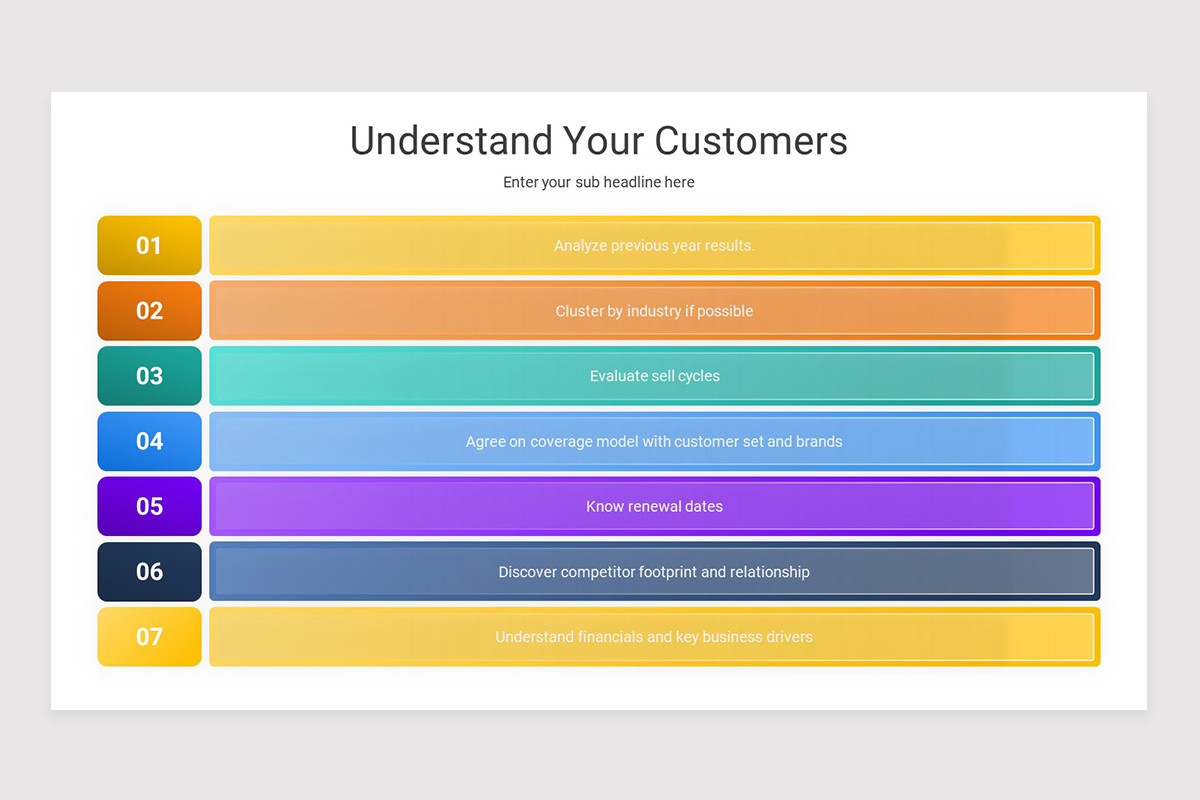 Understand Your Customers

Enter your sub headline here

01
Analyze previous year results.

02
Cluster by industry if possible

03
Evaluate sell cycles

04
Agree on coverage model with customer set and brands

05
Know renewal dates

06
Discover competitor footprint and relationship

07
Understand financials and key business drivers